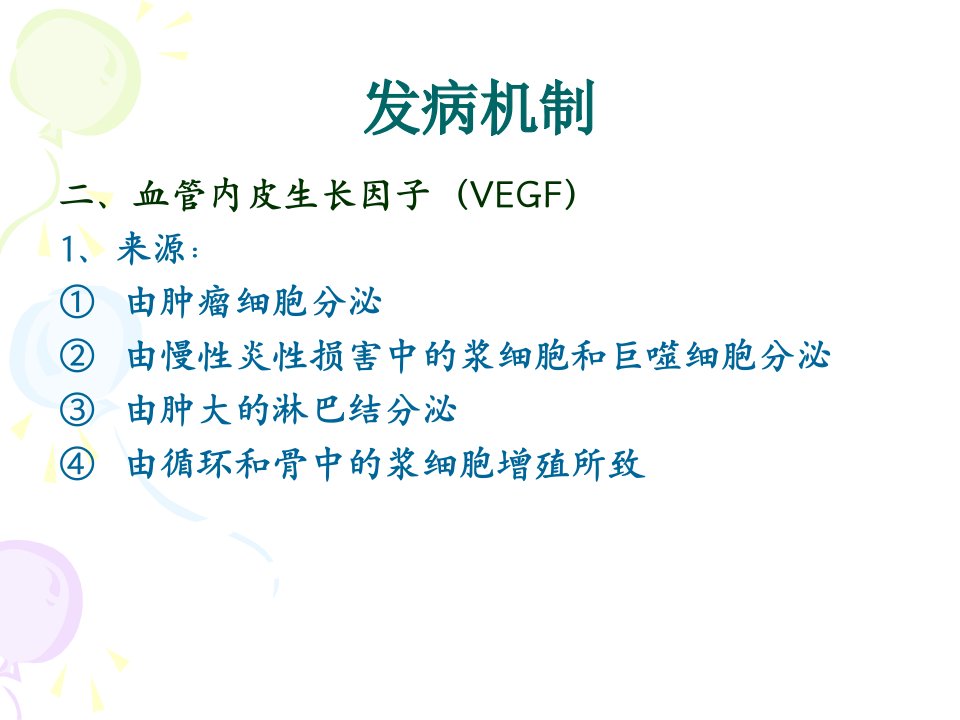 发病机制

二、血管内皮生长因子（VEGF）

1、来源：

① 由肿瘤细胞分泌

② 由慢性炎性损害中的浆细胞和巨噬细胞分泌

③ 由肿大的淋巴结分泌

④ 由循环和骨中的浆细胞增殖所致